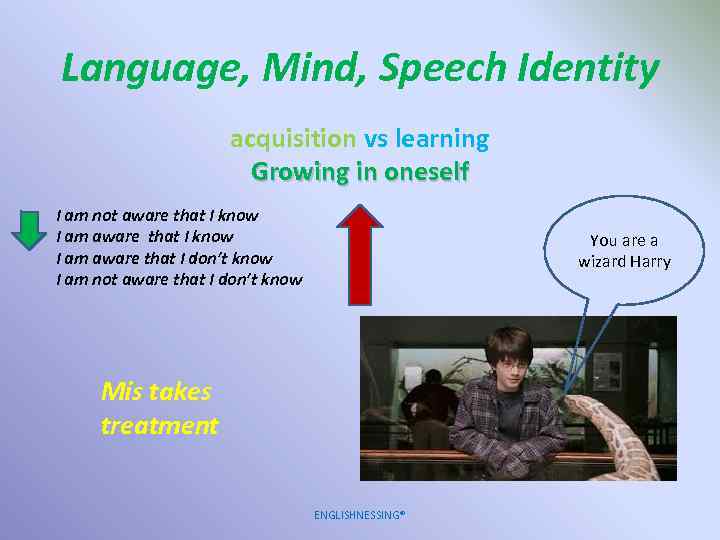 Language, Mind, Speech Identity

acquisition vs learning
Growing in oneself

I am not aware that I know
I am aware that I know
I am aware that I don't know
I am not aware that I don't know

You are a wizard Harry

Mis takes treatment

ENGLISHNESSING®